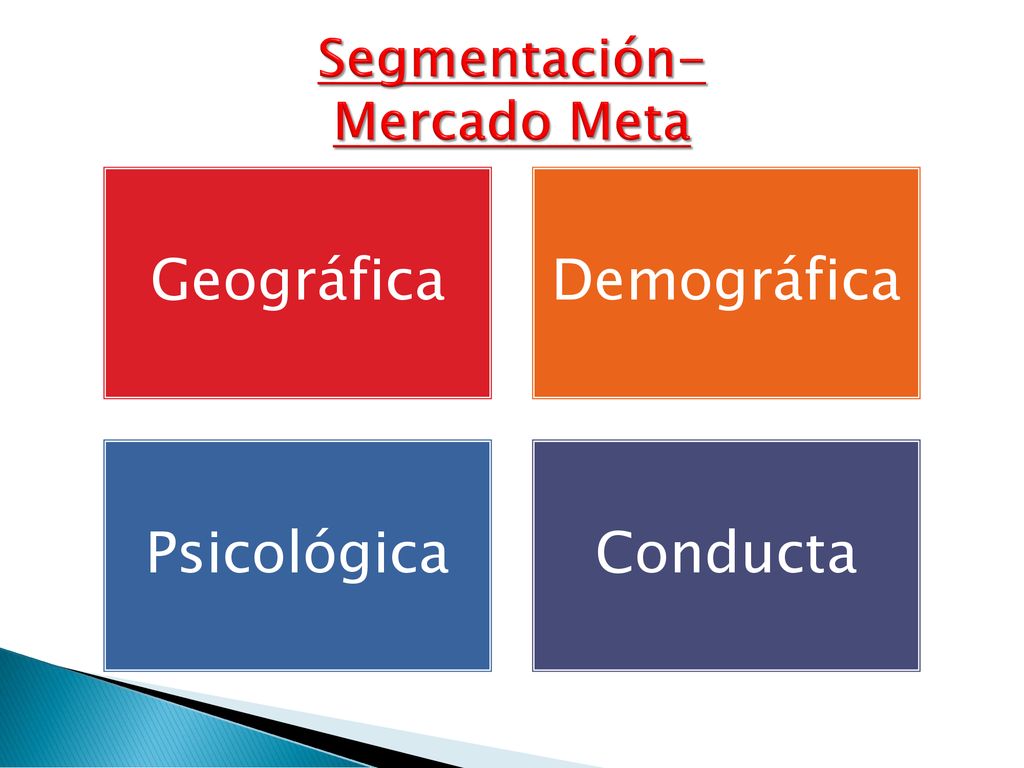 Segmentación-
Mercado Meta

Geográfica

Demográfica

Psicológica

Conducta